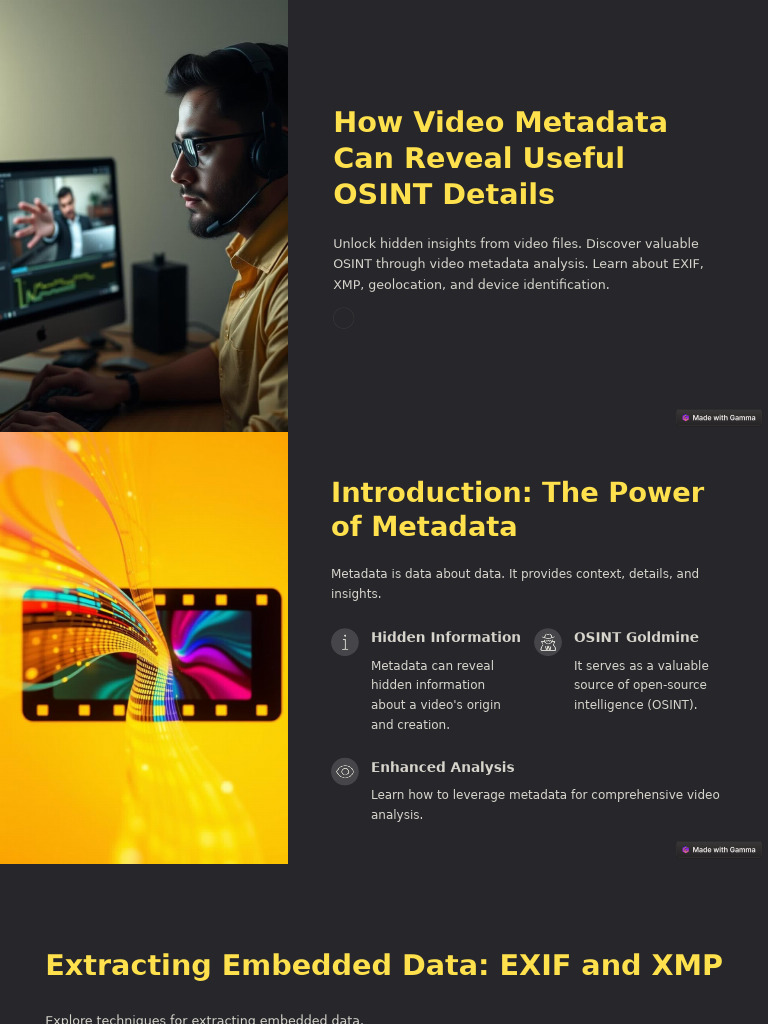 How Video Metadata Can Reveal Useful OSINT Details

Unlock hidden insights from video files. Discover valuable OSINT through video metadata analysis. Learn about EXIF, XMP, geolocation, and device identification.

Made with Gamma

Introduction: The Power of Metadata

Metadata is data about data. It provides context, details, and insights.

Hidden Information

Metadata can reveal hidden information about a video's origin and creation.

OSINT Goldmine

It serves as a valuable source of open-source intelligence (OSINT).

Enhanced Analysis

Learn how to leverage metadata for comprehensive video analysis.

Made with Gamma

Extracting Embedded Data: EXIF and XMP

Explore techniques for extracting embedded data.